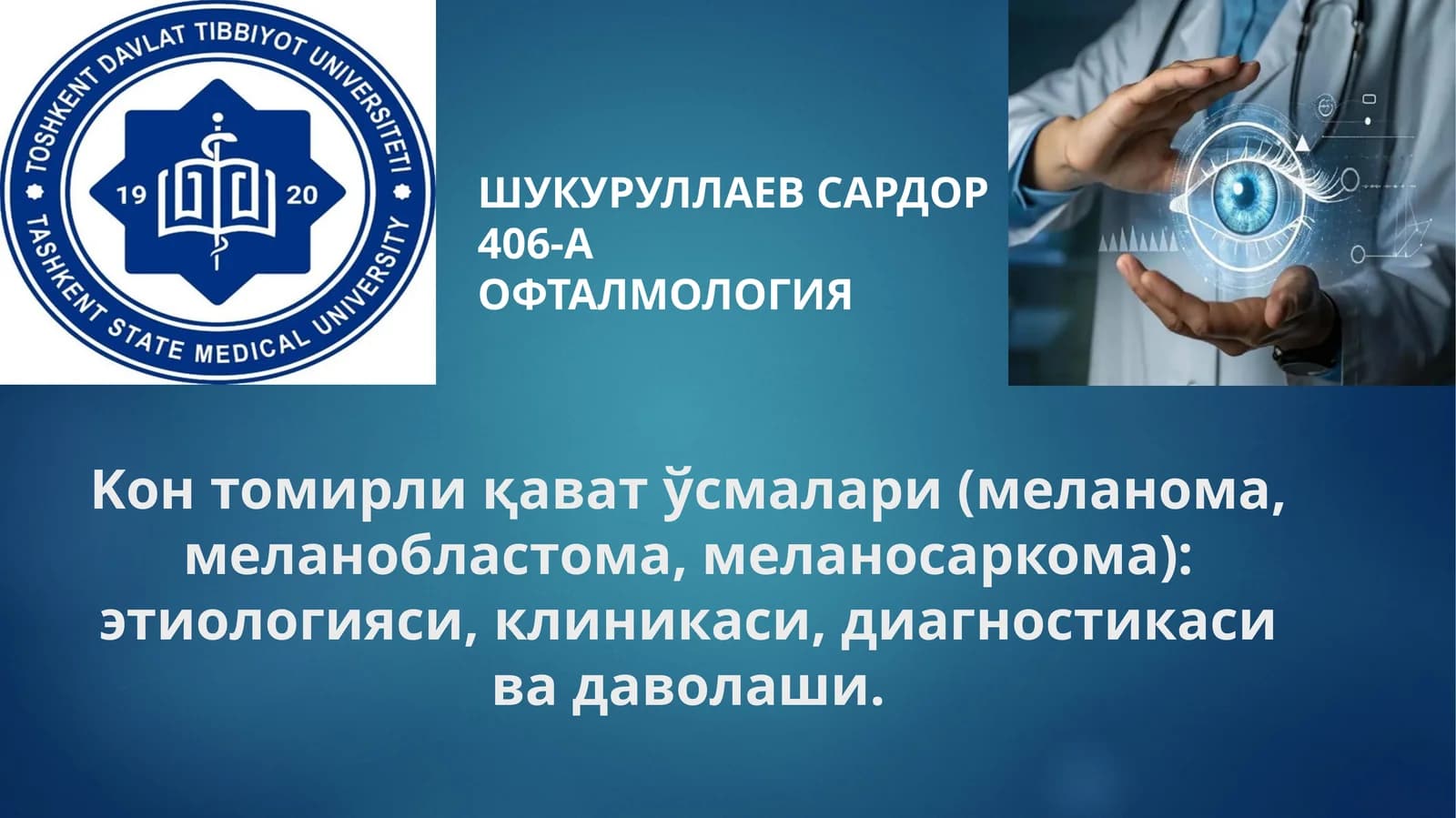 TOSHKENT DAVLAT TIBBIYOT UNIVERSITETI
19 20
TASHKENT STATE MEDICAL UNIVERSITY

ШУКУРУЛЛАЕВ САРДОР
406-А
ОФТАЛМОЛОГИЯ

Кон томирли қават ўсмалари (меланома, меланобластома, меланосаркома): этиологияси, клиникаси, диагностикаси ва даволаши.